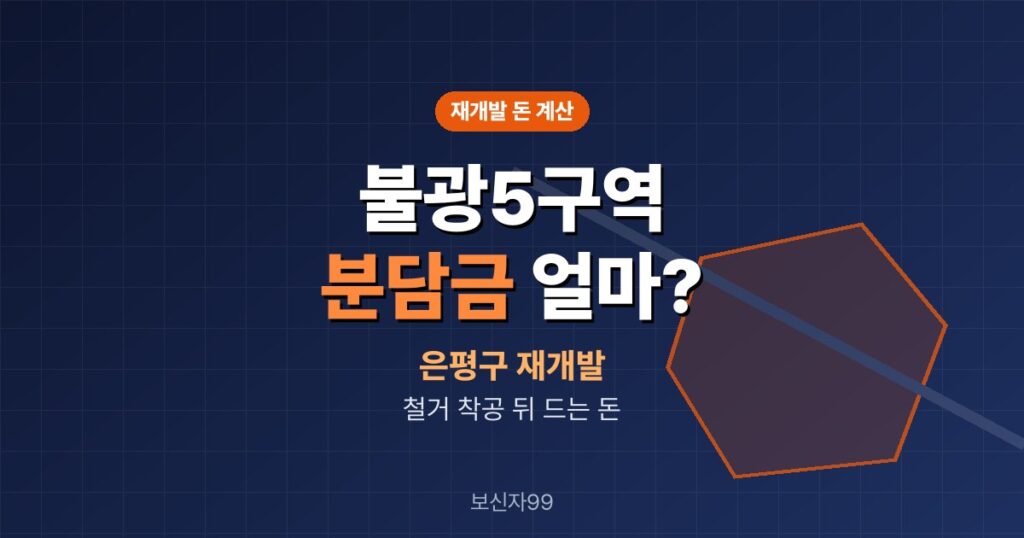 재개발 돈 계산

불광5구역
분담금 얼마?

은평구 재개발
철거 착공 뒤 드는 돈

보신자99